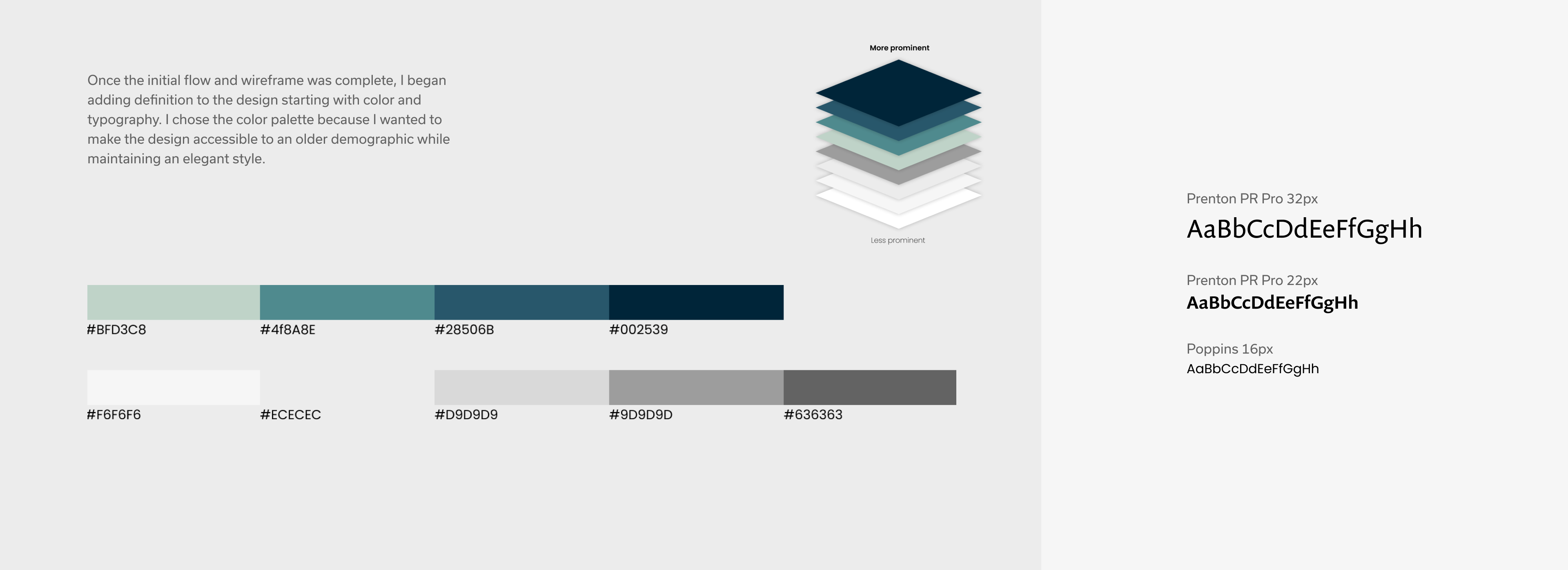 Once the initial flow and wireframe was complete, I began adding definition to the design starting with color and typography. I chose the color palette because I wanted to make the design accessible to an older demographic while maintaining an elegant style.

More prominent

Less prominent

#BFD3C8
#4f8A8E
#28506B
#002539

#F6F6F6
#ECECEC
#D9D9D9
#9D9D9D
#636363

Prenton PR Pro 32px
AaBbCcDdEeFfGgHh

Prenton PR Pro 22px
AaBbCcDdEeFfGgHh

Poppins 16px
AaBbCcDdEeFfGgHh